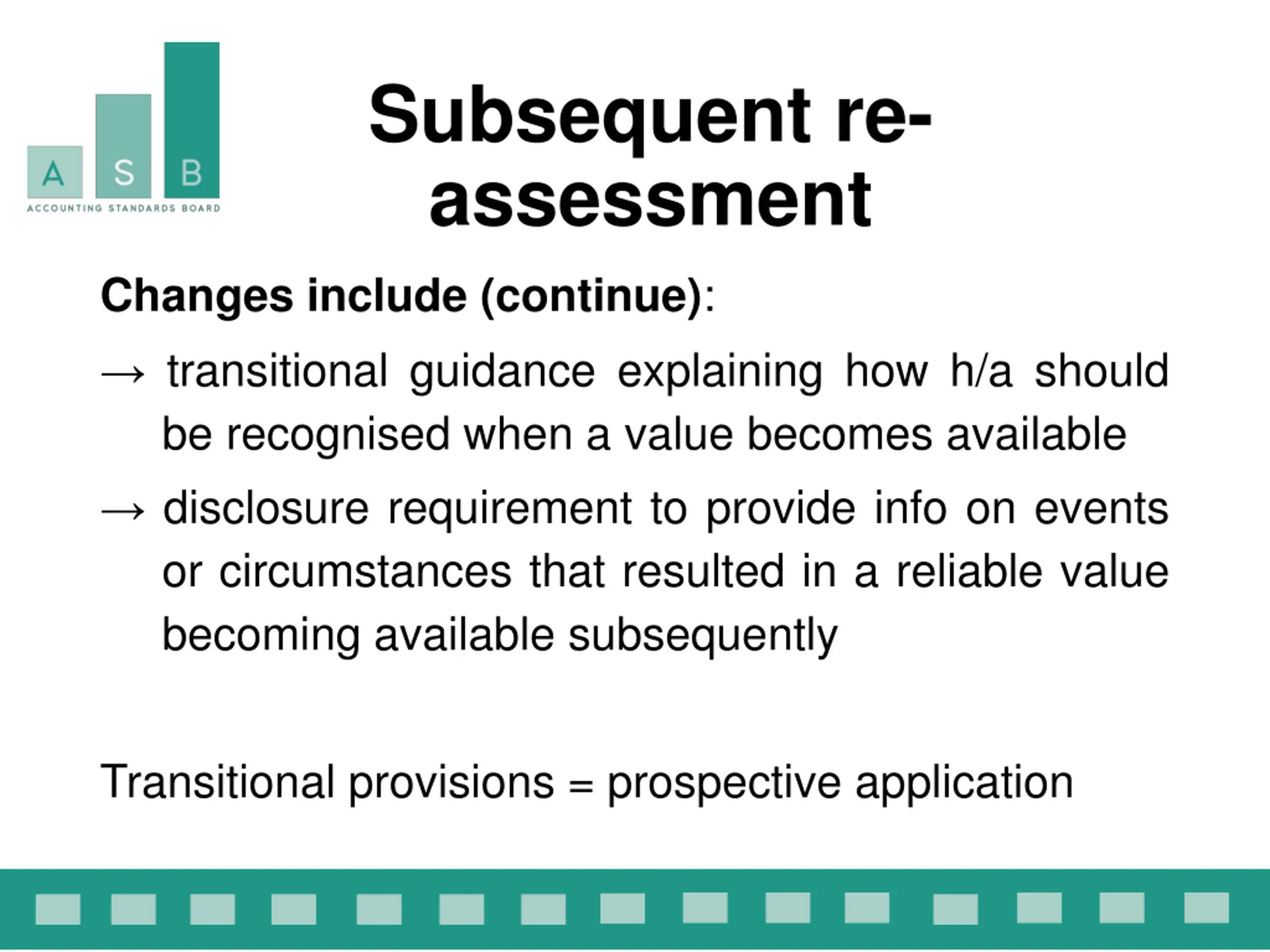 A S B
ACCOUNTING STANDARDS BOARD

Subsequent re-assessment

Changes include (continue):

→ transitional guidance explaining how h/a should be recognised when a value becomes available

→ disclosure requirement to provide info on events or circumstances that resulted in a reliable value becoming available subsequently

Transitional provisions = prospective application